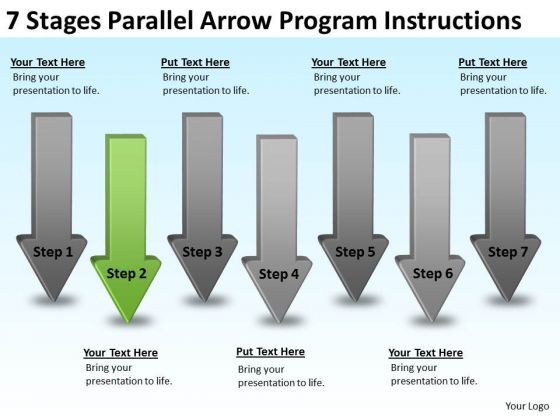 7 Stages Parallel Arrow Program Instructions

Your Text Here
Bring your presentation to life.

Put Text Here
Bring your presentation to life.

Your Text Here
Bring your presentation to life.

Put Text Here
Bring your presentation to life.

Step 1

Step 2

Step 3

Step 4

Step 5

Step 6

Step 7

Your Text Here
Bring your presentation to life.

Put Text Here
Bring your presentation to life.

Your Text Here
Bring your presentation to life.

Your Logo